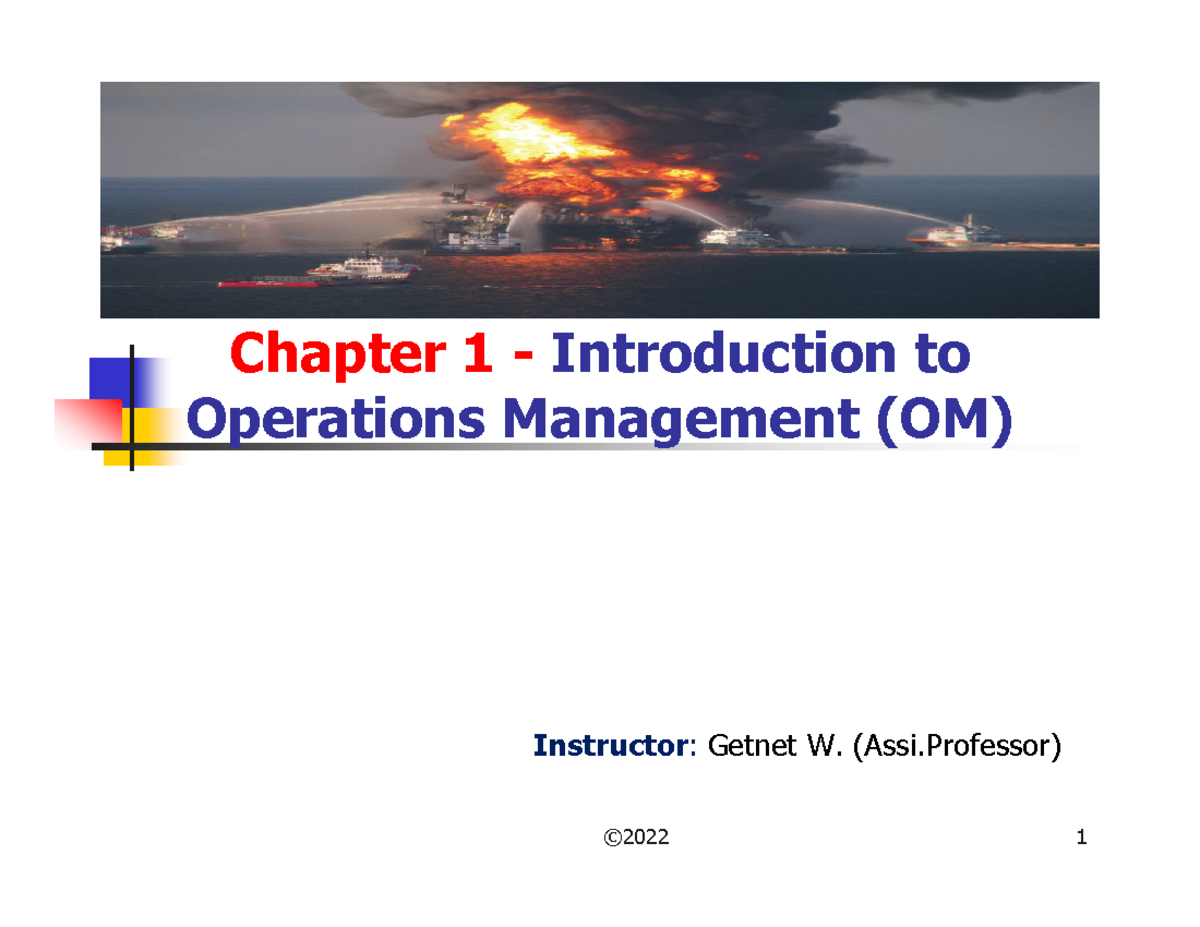 Chapter 1 - Introduction to Operations Management (OM)

Instructor: Getnet W. (Assi.Professor)

©2022

1